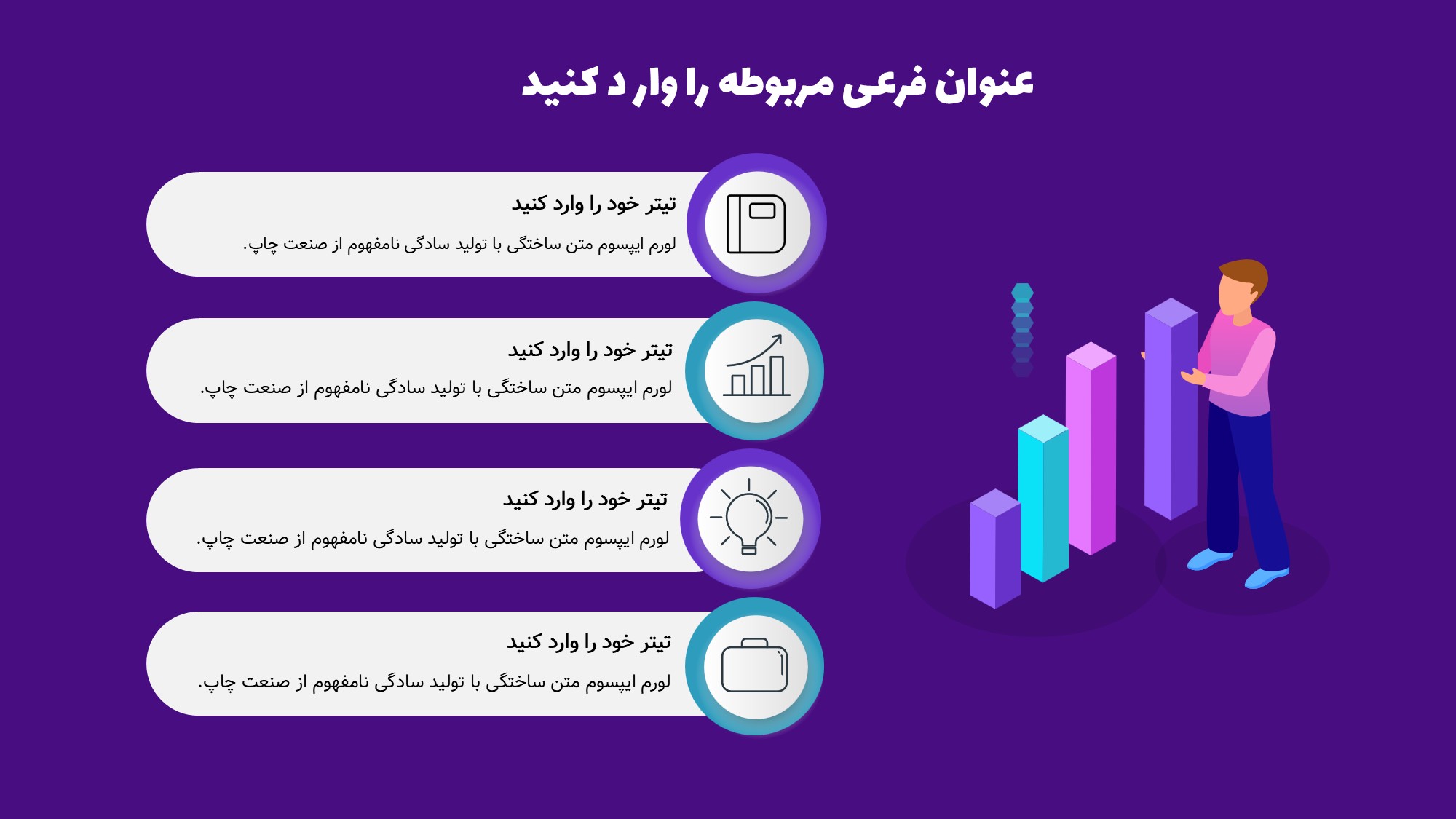 عنوان فرعی مربوطه را وار د کنید

تیتر خود را وارد کنید

لورم ایپسوم متن ساختگی با تولید سادگی نامفهوم از صنعت چاپ.

تیتر خود را وارد کنید

لورم ایپسوم متن ساختگی با تولید سادگی نامفهوم از صنعت چاپ.

تیتر خود را وارد کنید

لورم ایپسوم متن ساختگی با تولید سادگی نامفهوم از صنعت چاپ.

تیتر خود را وارد کنید

لورم ایپسوم متن ساختگی با تولید سادگی نامفهوم از صنعت چاپ.